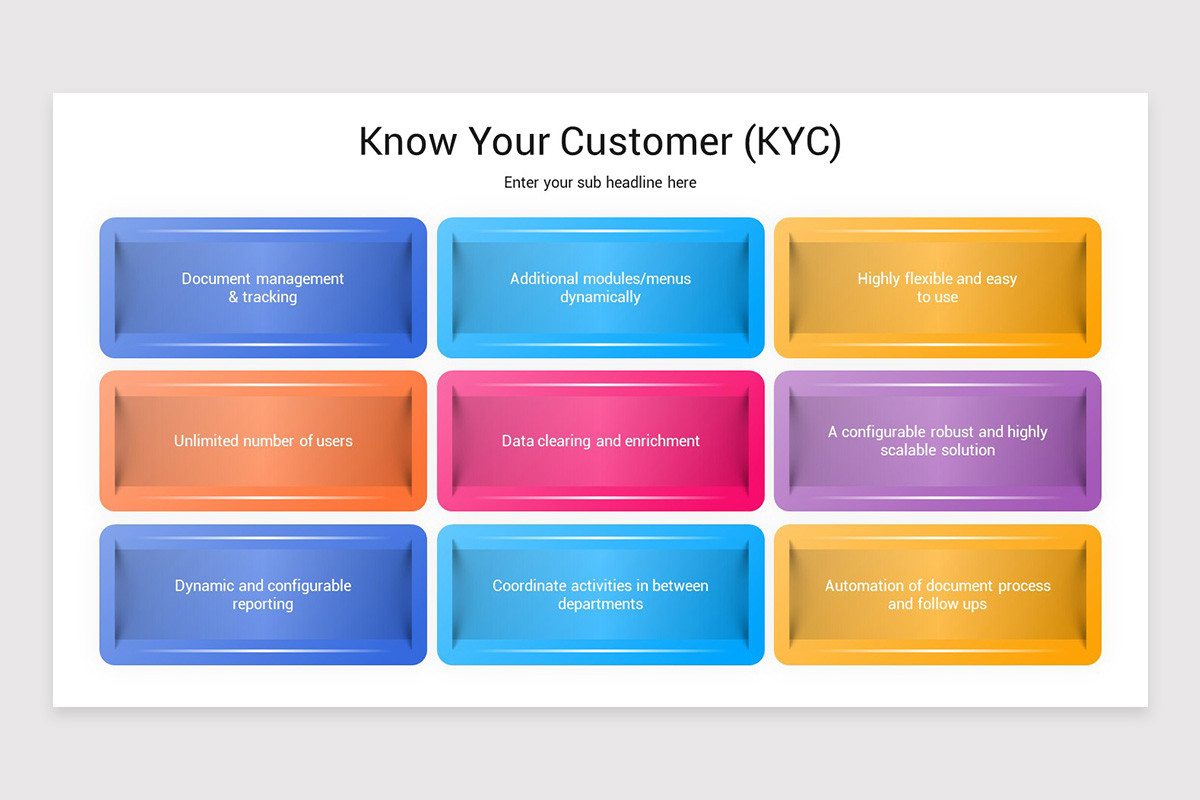 Know Your Customer (KYC)

Enter your sub headline here

Document management & tracking

Additional modules/menus dynamically

Highly flexible and easy to use

Unlimited number of users

Data clearing and enrichment

A configurable robust and highly scalable solution

Dynamic and configurable reporting

Coordinate activities in between departments

Automation of document process and follow ups